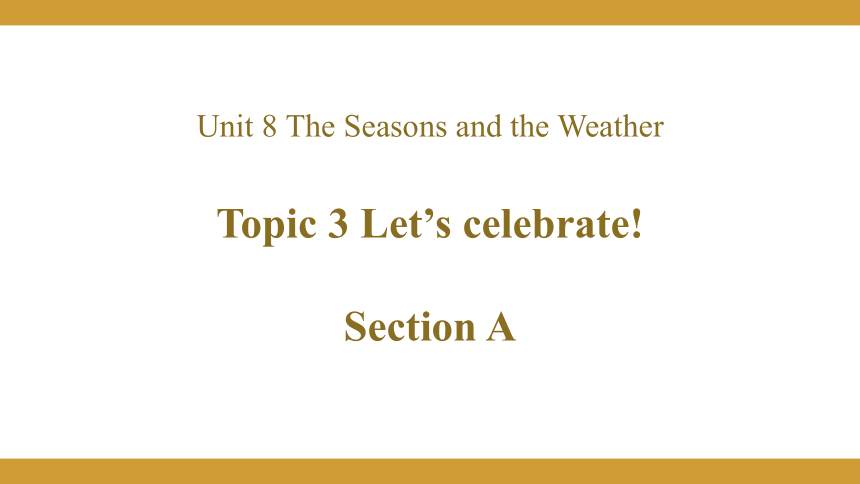 Unit 8 The Seasons and the Weather

Topic 3 Let’s celebrate!

Section A